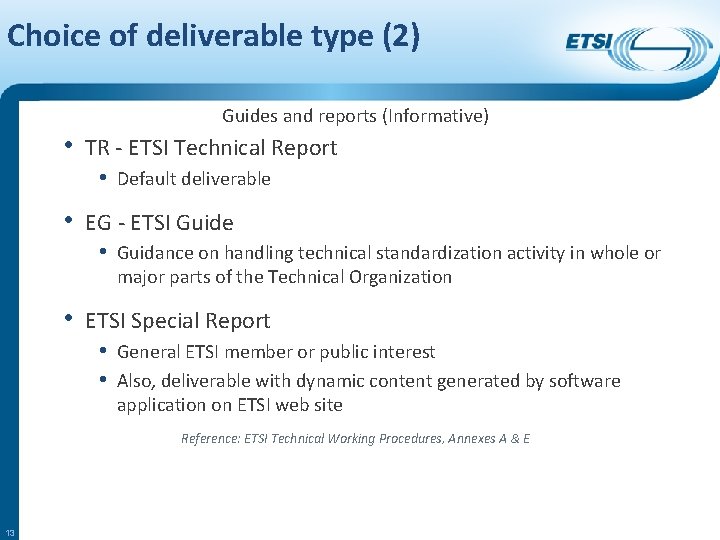 Choice of deliverable type (2)

ETSI

Guides and reports (Informative)

• TR - ETSI Technical Report
  • Default deliverable

• EG - ETSI Guide
  • Guidance on handling technical standardization activity in whole or major parts of the Technical Organization

• ETSI Special Report
  • General ETSI member or public interest
  • Also, deliverable with dynamic content generated by software application on ETSI web site

Reference: ETSI Technical Working Procedures, Annexes A & E

13